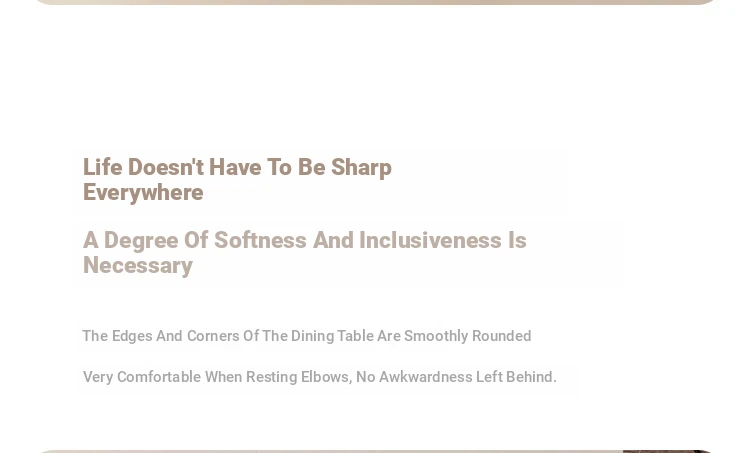 Life Doesn't Have To Be Sharp Everywhere

A Degree Of Softness And Inclusiveness Is Necessary

The Edges And Corners Of The Dining Table Are Smoothly Rounded

Very Comfortable When Resting Elbows, No Awkwardness Left Behind.